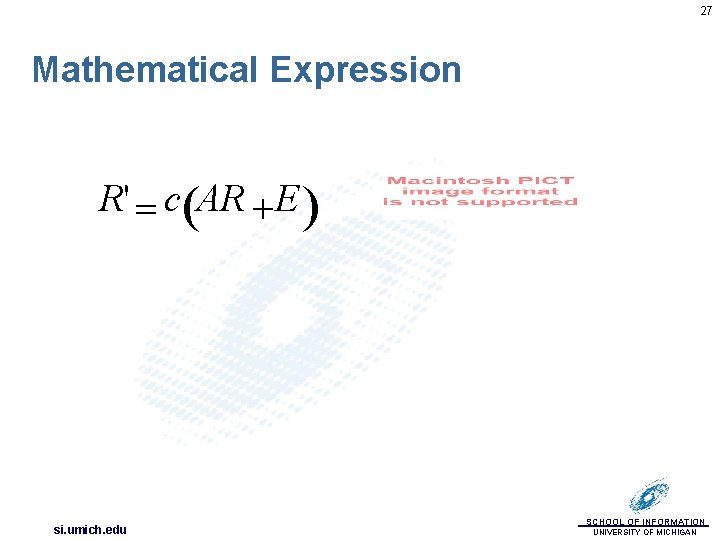 27

Mathematical Expression

$R' = c(AR + E)$

Macintosh PICT image format is not supported

si.umich.edu

SCHOOL OF INFORMATION
UNIVERSITY OF MICHIGAN